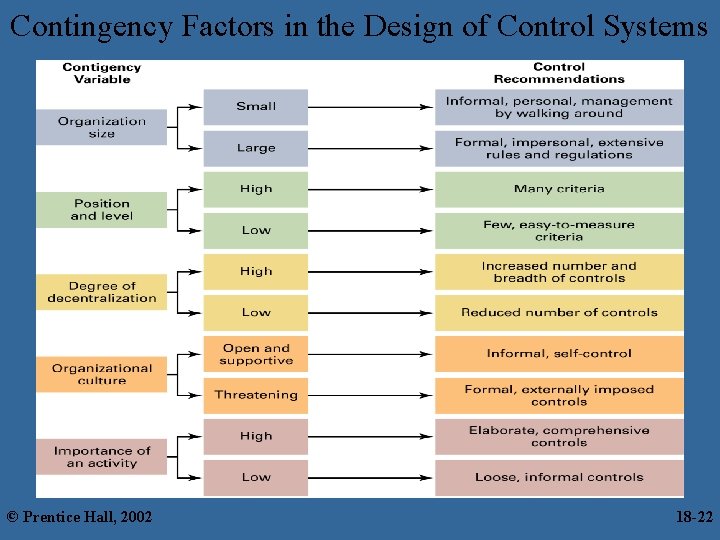 Contingency Factors in the Design of Control Systems

Contigency Variable

Control Recommendations

Organization size

Small

Informal, personal, management by walking around

Large

Formal, impersonal, extensive rules and regulations

Position and level

High

Many criteria

Low

Few, easy-to-measure criteria

Degree of decentralization

High

Increased number and breadth of controls

Low

Reduced number of controls

Organizational culture

Open and supportive

Informal, self-control

Threatening

Formal, externally imposed controls

Importance of an activity

High

Elaborate, comprehensive controls

Low

Loose, informal controls

© Prentice Hall, 2002

18-22